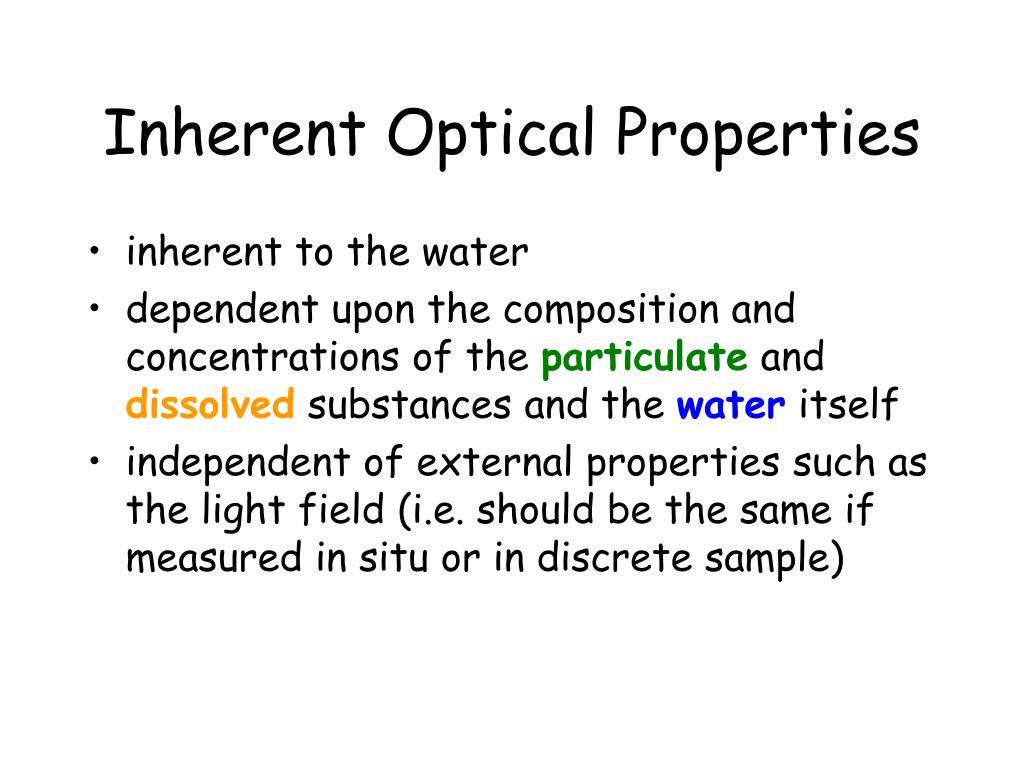 Inherent Optical Properties

• inherent to the water
• dependent upon the composition and concentrations of the particulate and dissolved substances and the water itself
• independent of external properties such as the light field (i.e. should be the same if measured in situ or in discrete sample)